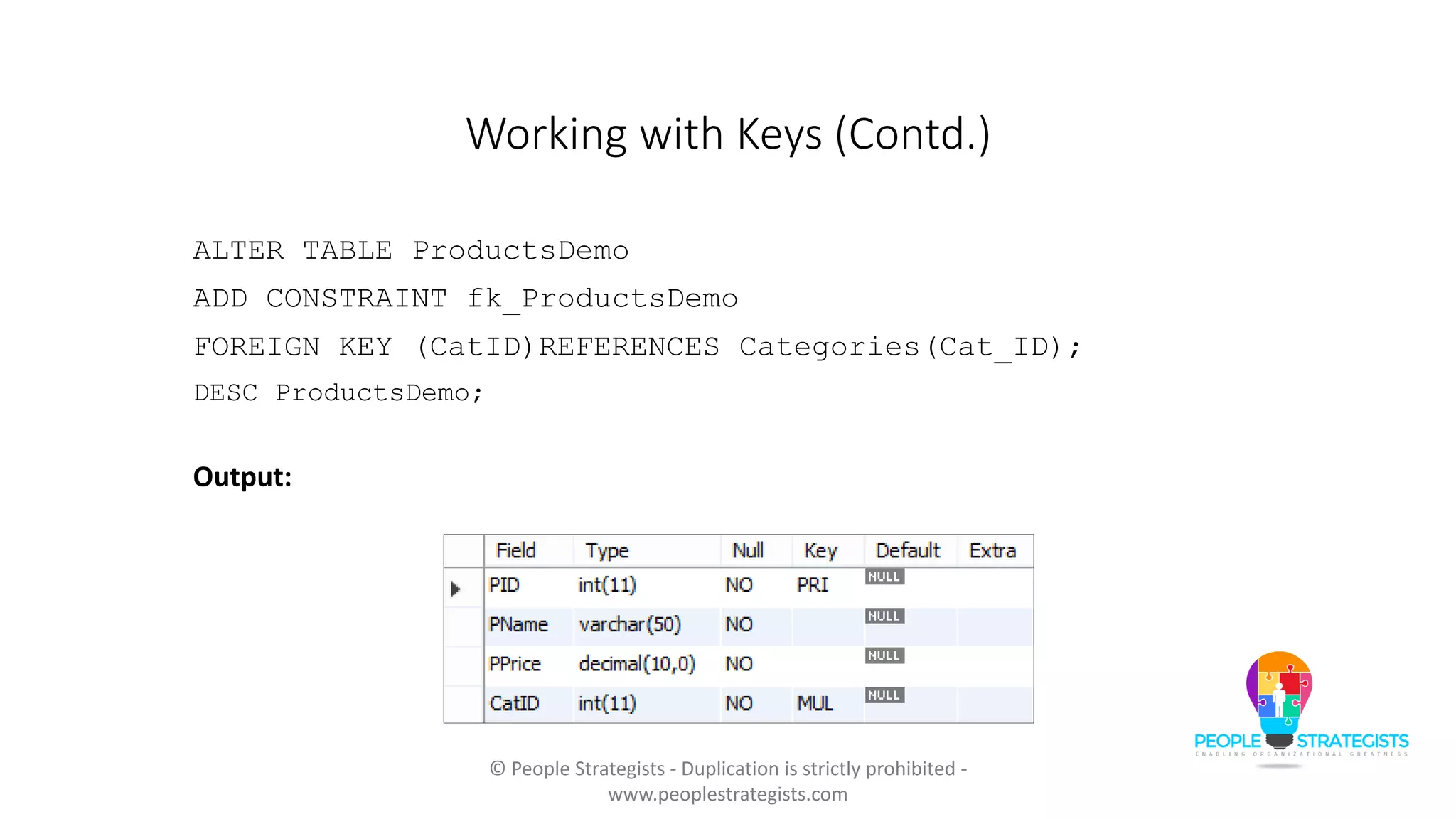 Working with Keys (Contd.)

ALTER TABLE ProductsDemo
ADD CONSTRAINT fk_ProductsDemo
FOREIGN KEY (CatID)REFERENCES Categories(Cat_ID);
DESC ProductsDemo;

**Output:**

| Field | Type | Null | Key | Default | Extra |
|---|---|---|---|---|---|
| PID | int(11) | NO | PRI | NULL | |
| PName | varchar(50) | NO | | NULL | |
| PPrice | decimal(10,0) | NO | | NULL | |
| CatID | int(11) | NO | MUL | NULL | |

PEOPLE STRATEGISTS
ENABLING ORGANIZATIONAL GREATNESS

© People Strategists - Duplication is strictly prohibited - www.peoplestrategists.com